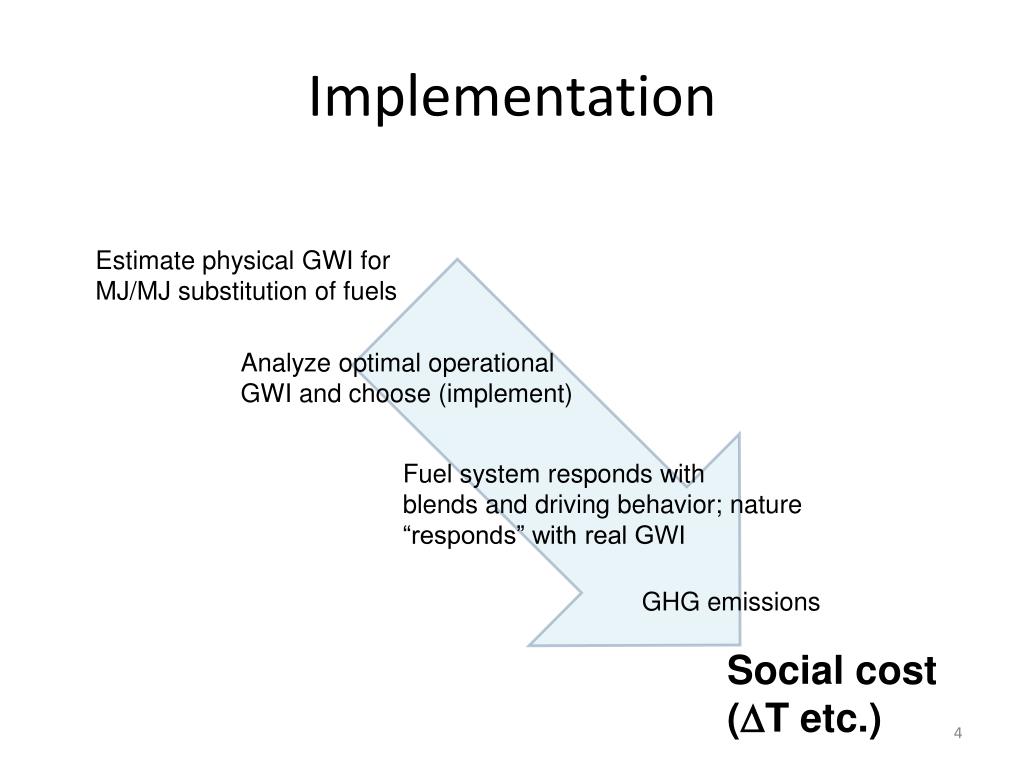 Implementation

Estimate physical GWI for MJ/MJ substitution of fuels

Analyze optimal operational GWI and choose (implement)

Fuel system responds with blends and driving behavior; nature “responds” with real GWI

GHG emissions

Social cost ($\Delta$T etc.)

4